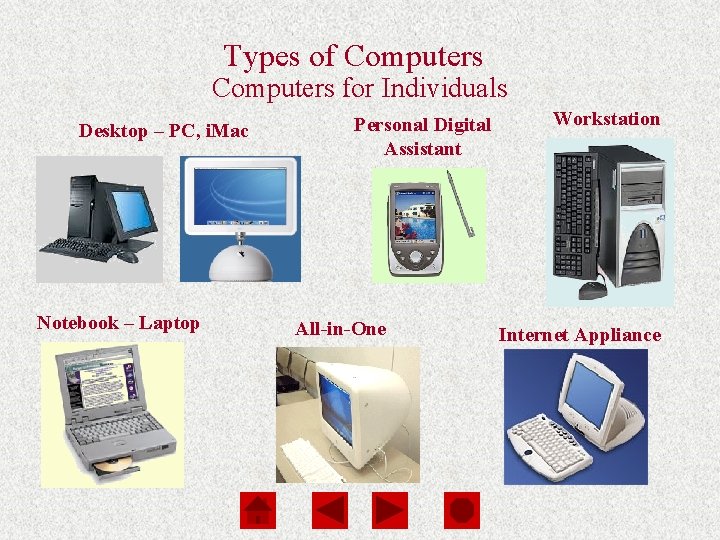 Types of Computers
Computers for Individuals

Desktop – PC, iMac

Personal Digital Assistant

Workstation

Notebook – Laptop

All-in-One

Internet Appliance